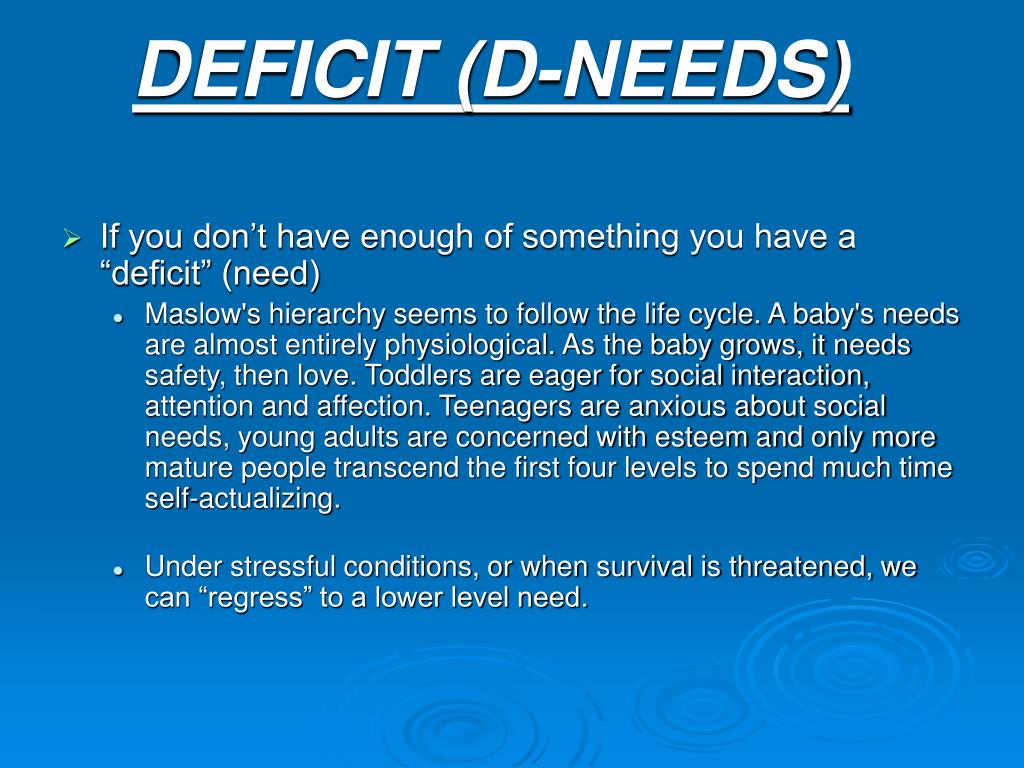 DEFICIT (D-NEEDS)

If you don’t have enough of something you have a “deficit” (need)

Maslow's hierarchy seems to follow the life cycle. A baby's needs are almost entirely physiological. As the baby grows, it needs safety, then love. Toddlers are eager for social interaction, attention and affection. Teenagers are anxious about social needs, young adults are concerned with esteem and only more mature people transcend the first four levels to spend much time self-actualizing.

Under stressful conditions, or when survival is threatened, we can “regress” to a lower level need.